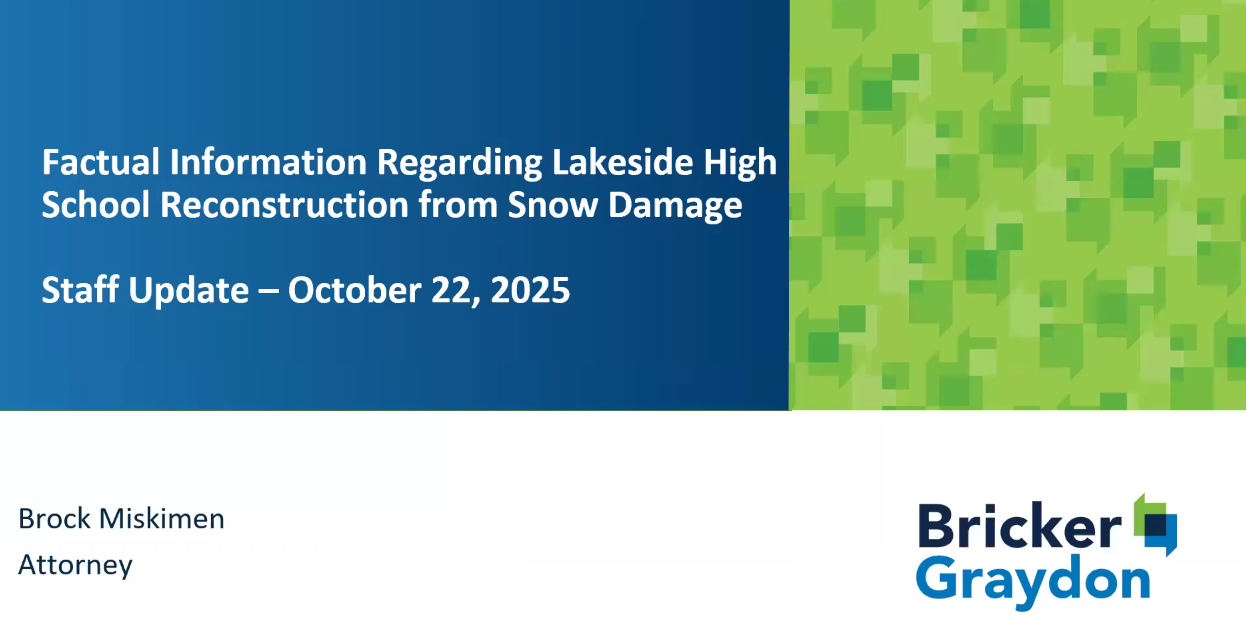 Factual Information Regarding Lakeside High School Reconstruction from Snow Damage

Staff Update – October 22, 2025

Brock Miskimen
Attorney

Bricker Graydon